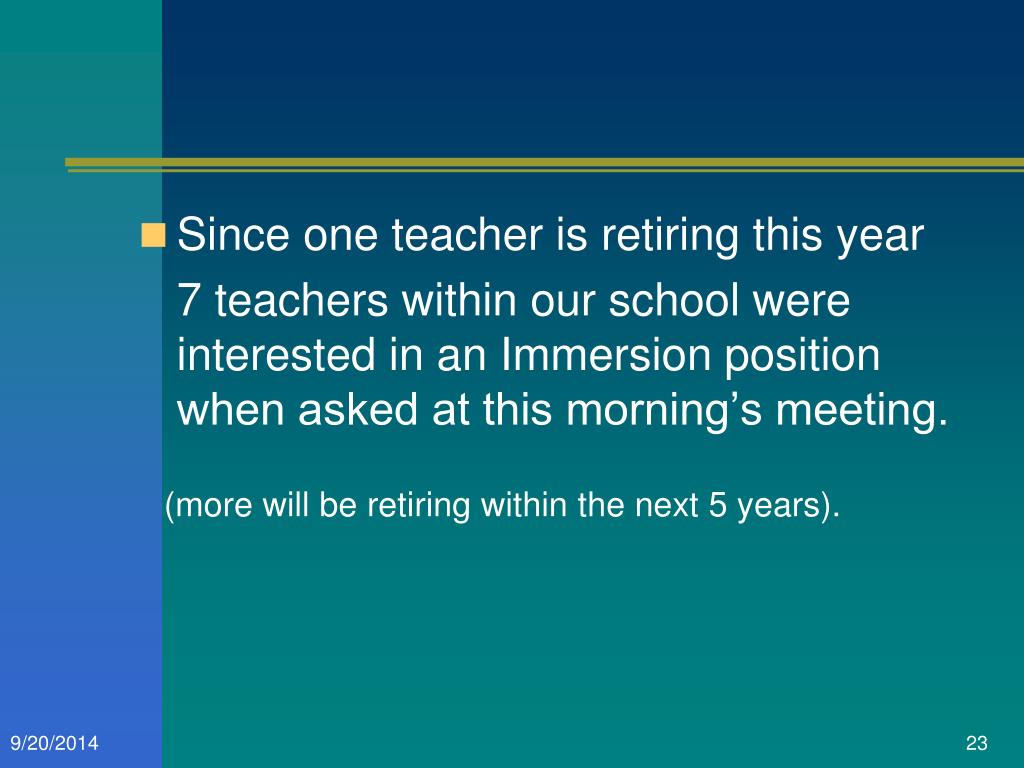 Since one teacher is retiring this year

7 teachers within our school were interested in an Immersion position when asked at this morning’s meeting.

(more will be retiring within the next 5 years).

9/20/2014

23